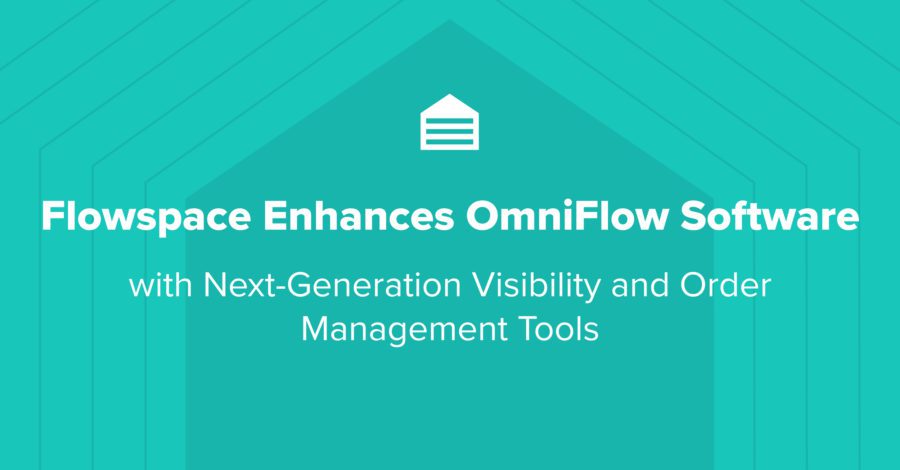 Flowspace Enhances OmniFlow Software

with Next-Generation Visibility and Order Management Tools